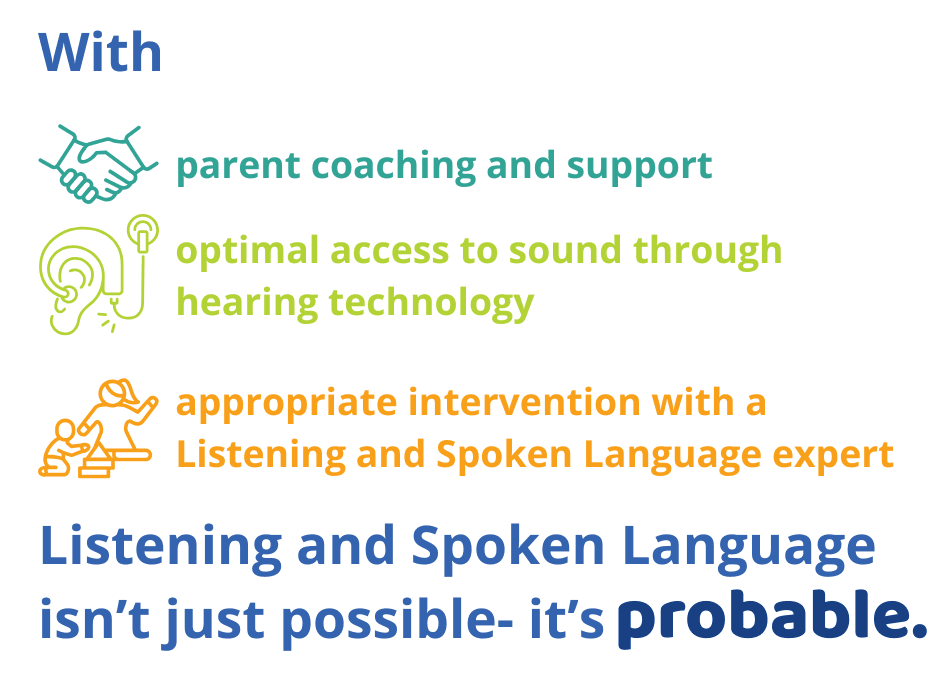 With

parent coaching and support

optimal access to sound through hearing technology

appropriate intervention with a Listening and Spoken Language expert

Listening and Spoken Language isn't just possible- it's probable.